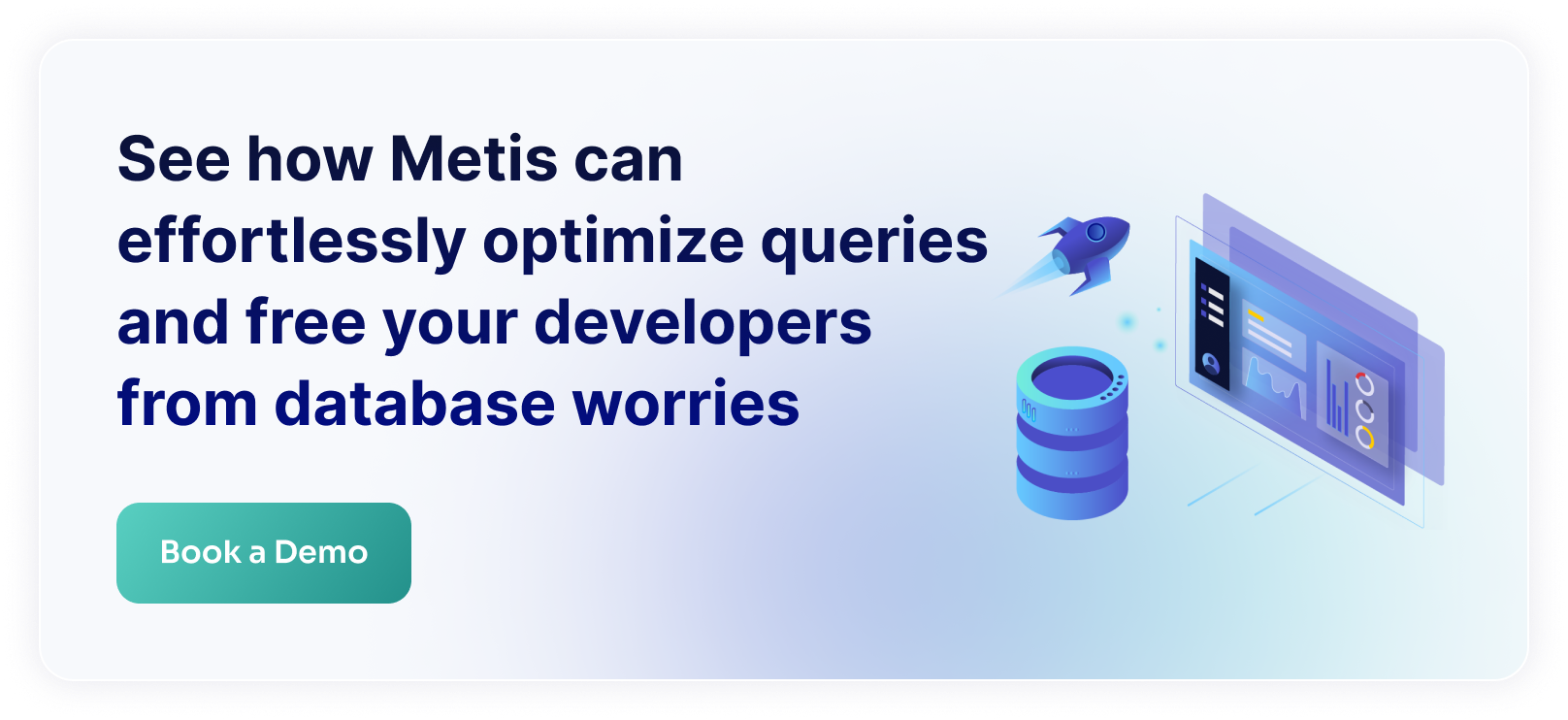 See how Metis can effortlessly optimize queries and free your developers from database worries

Book a Demo